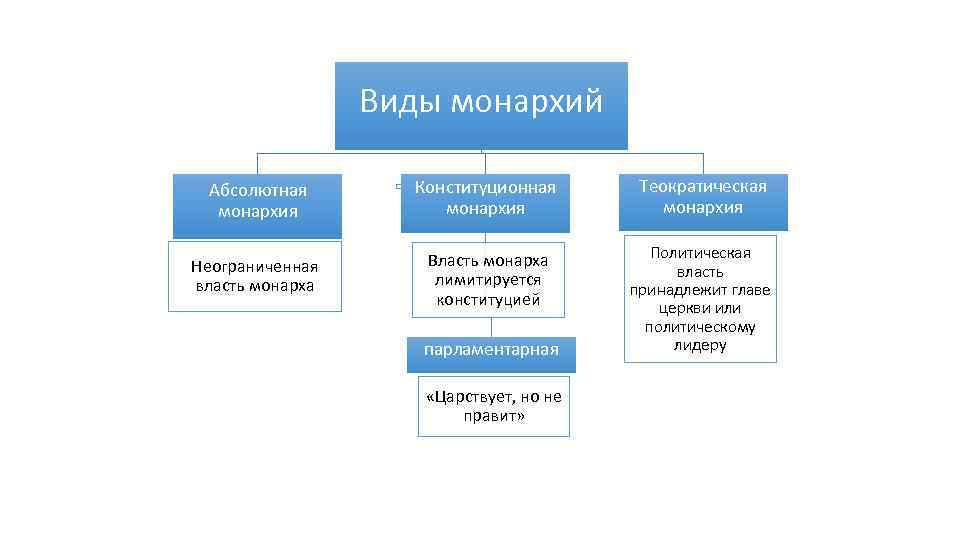 Виды монархий

Абсолютная монархия

Неограниченная власть монарха

Конституционная монархия

Власть монарха лимитируется конституцией

парламентарная

«Царствует, но не правит»

Теократическая монархия

Политическая власть принадлежит главе церкви или политическому лидеру